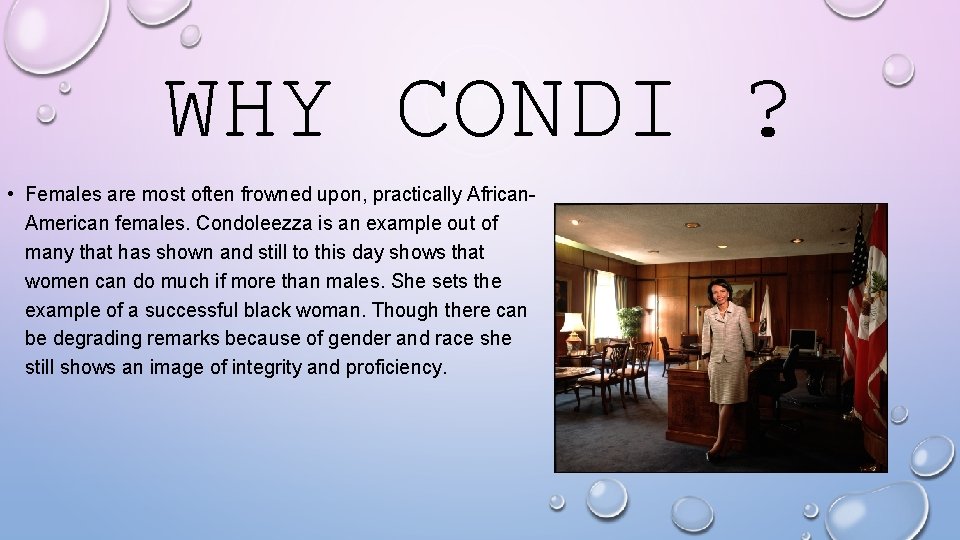 WHY CONDI ?

• Females are most often frowned upon, practically African-American females. Condoleezza is an example out of many that has shown and still to this day shows that women can do much if more than males. She sets the example of a successful black woman. Though there can be degrading remarks because of gender and race she still shows an image of integrity and proficiency.